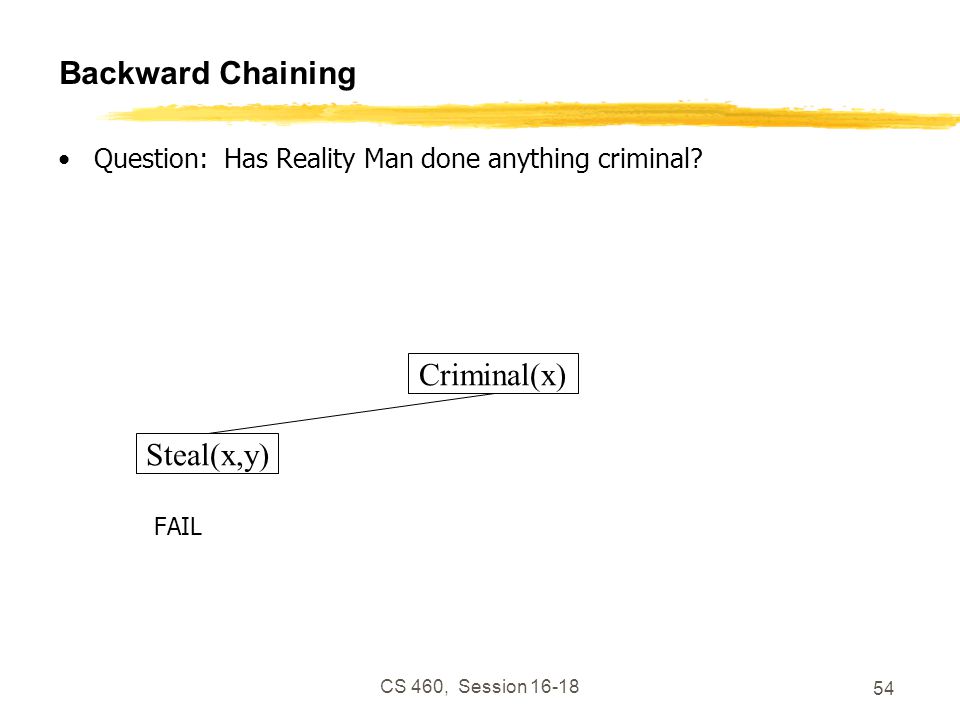 Backward Chaining

• Question: Has Reality Man done anything criminal?

Criminal(x)

Steal(x,y)

FAIL

CS 460, Session 16-18

54